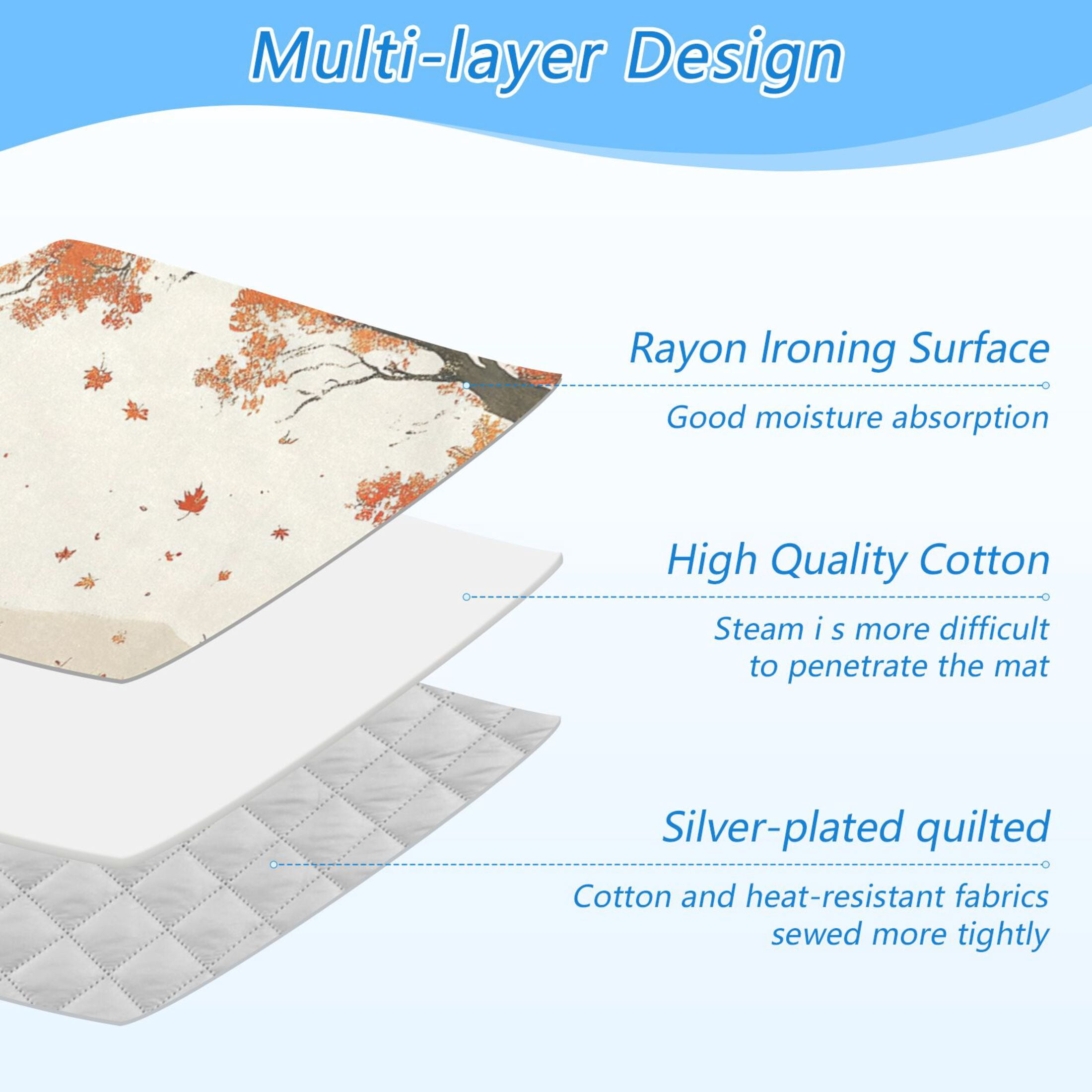 Multi-layer Design

Rayon Ironing Surface

Good moisture absorption

High Quality Cotton

Steam i s more difficult to penetrate the mat

Silver-plated quilted

Cotton and heat-resistant fabrics sewed more tightly